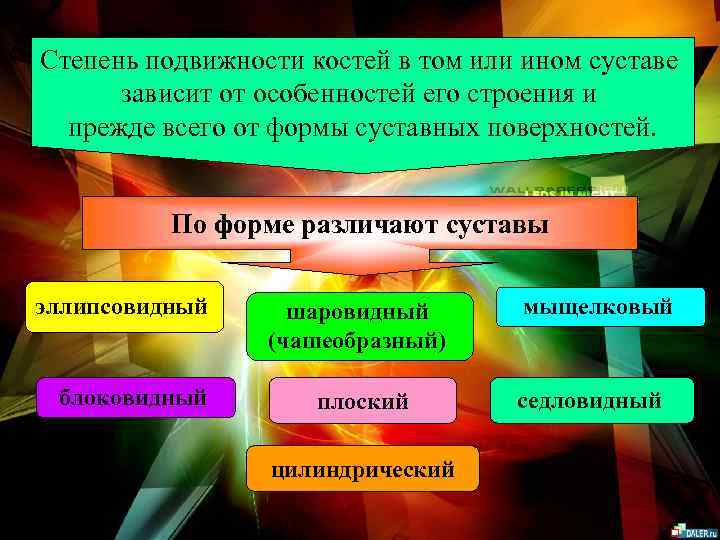 Степень подвижности костей в том или ином суставе зависит от особенностей его строения и прежде всего от формы суставных поверхностей.

По форме различают суставы

эллипсовидный

шаровидный (чашеобразный)

мыщелковый

блоковидный

плоский

седловидный

цилиндрический

DALER.ru